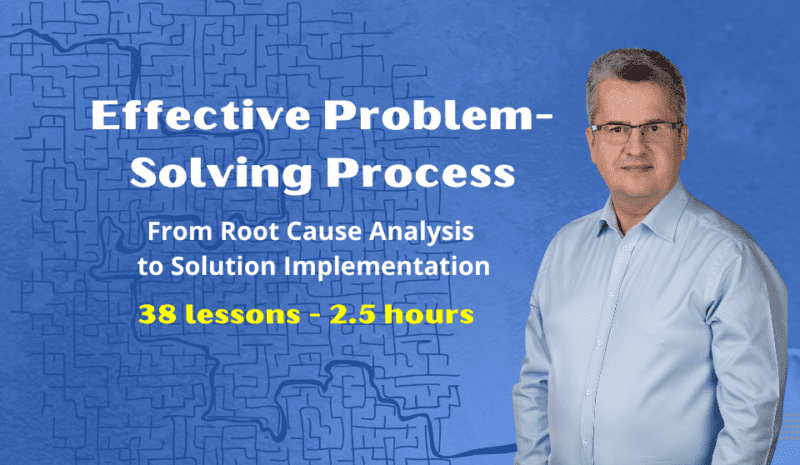 Effective Problem-Solving Process

From Root Cause Analysis to Solution Implementation

38 lessons - 2.5 hours